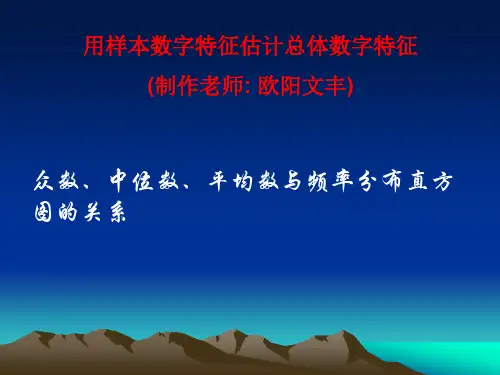 用样本数字特征估计总体数字特征

(制作老师: 欧阳文丰)

众数、中位数、平均数与频率分布直方图的关系